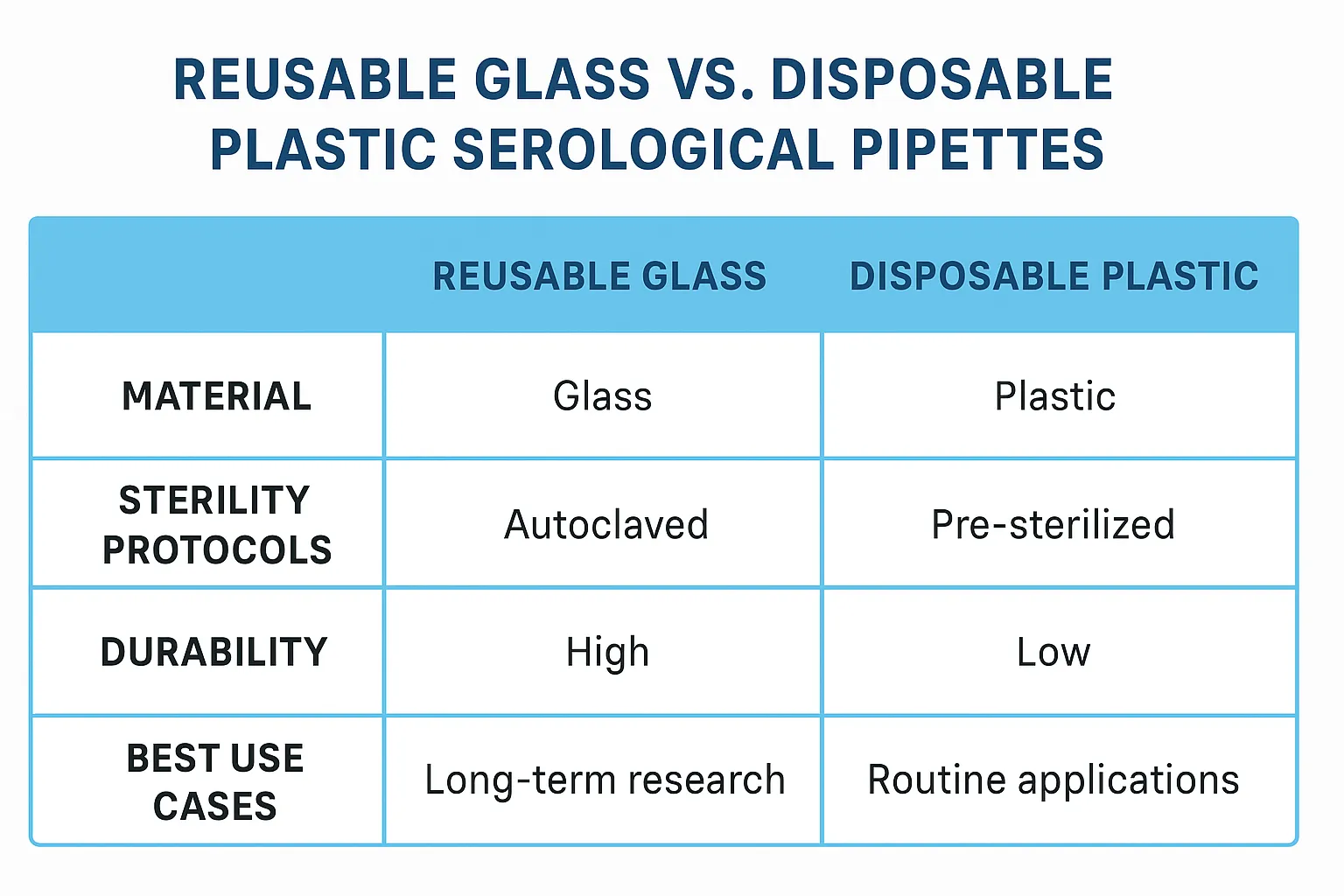 REUSABLE GLASS VS. DISPOSABLE PLASTIC SEROLOGICAL PIPETTES

| | REUSABLE GLASS | DISPOSABLE PLASTIC |
|---|---|---|
| MATERIAL | Glass | Plastic |
| STERILITY PROTOCOLS | Autoclaved | Pre-sterilized |
| DURABILITY | High | Low |
| BEST USE CASES | Long-term research | Routine applications |